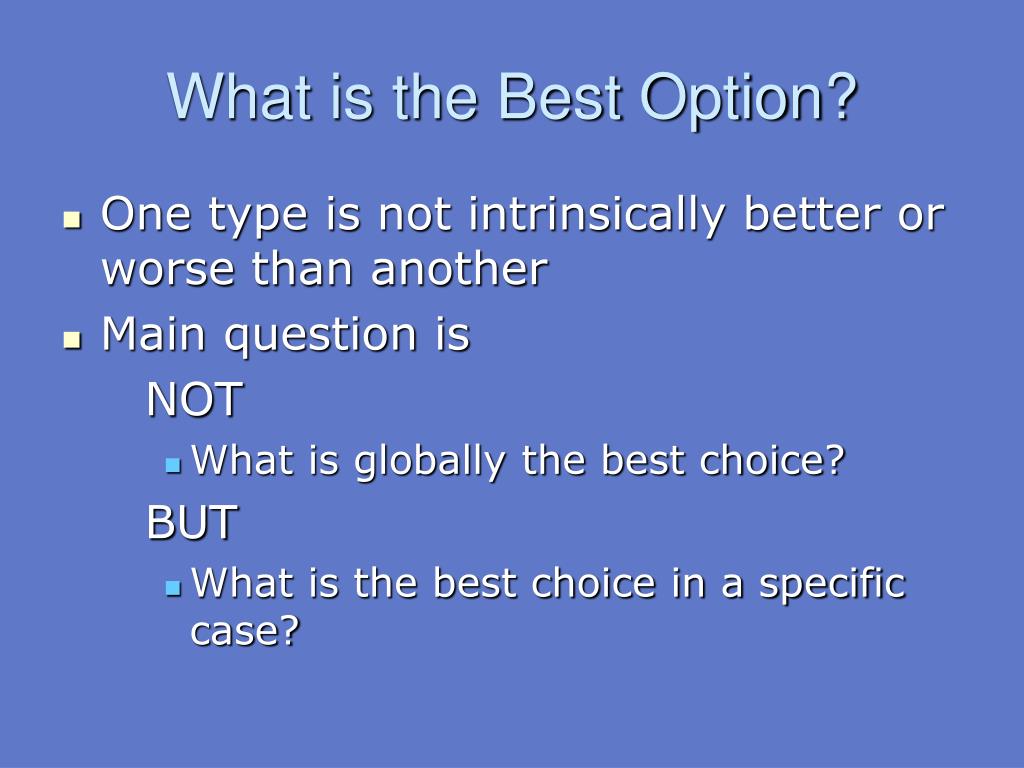 What is the Best Option?

One type is not intrinsically better or worse than another

Main question is

NOT

What is globally the best choice?

BUT

What is the best choice in a specific case?